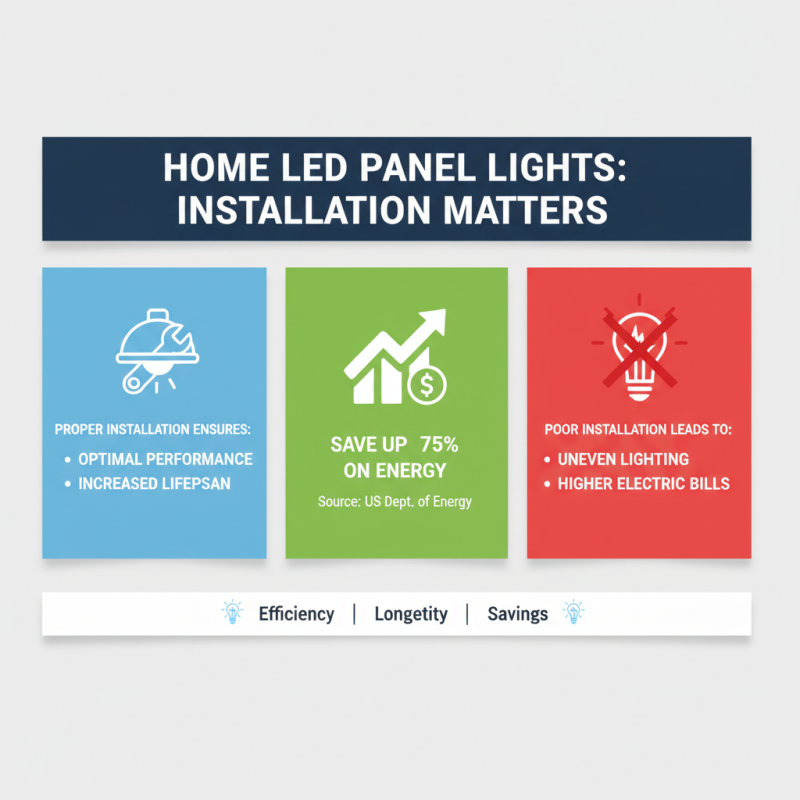 HOME LED PANEL LIGHTS: INSTALLATION MATTERS

PROPER INSTALLATION ENSURES:
• OPTIMAL PERFORMANCE
• INCREASED LIFEPSAN

SAVE UP 75% ON ENERGY
Source: US Dept. of Energy

POOR INSTALLATION LEADS TO:
• UNEVEN LIGHTING
• HIGHER ELECTRIC BILLS

Efficiency | Longetity | Savings